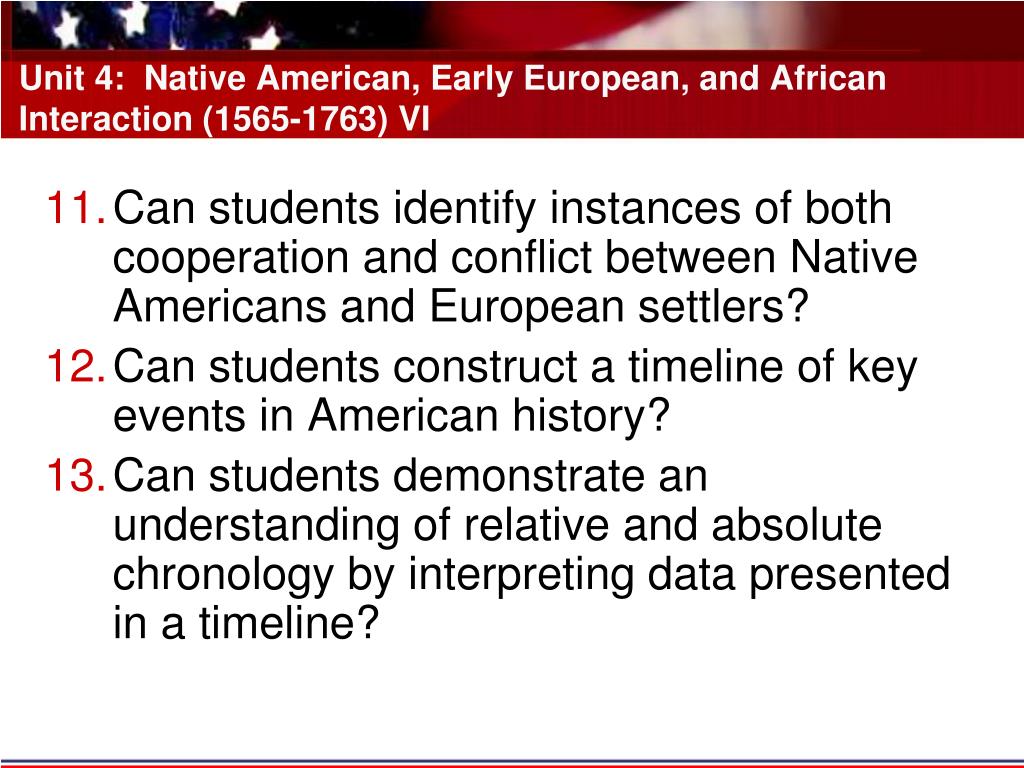 Unit 4: Native American, Early European, and African Interaction (1565-1763) VI

11. Can students identify instances of both cooperation and conflict between Native Americans and European settlers?

12. Can students construct a timeline of key events in American history?

13. Can students demonstrate an understanding of relative and absolute chronology by interpreting data presented in a timeline?